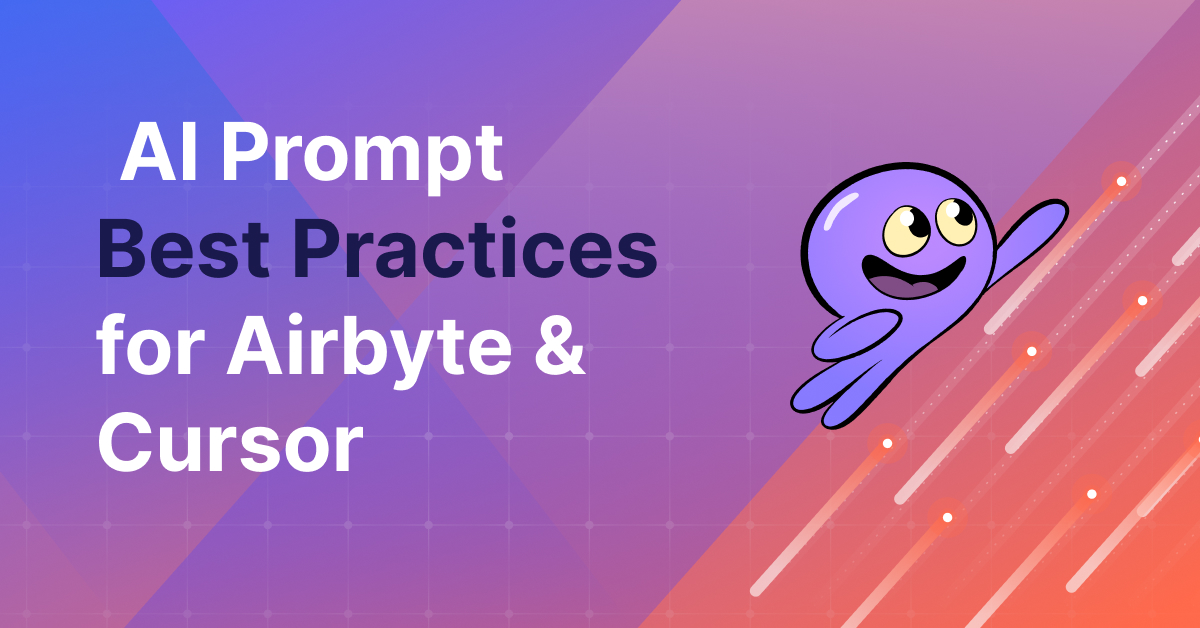 AI Prompt
Best Practices
for Airbyte &
Cursor